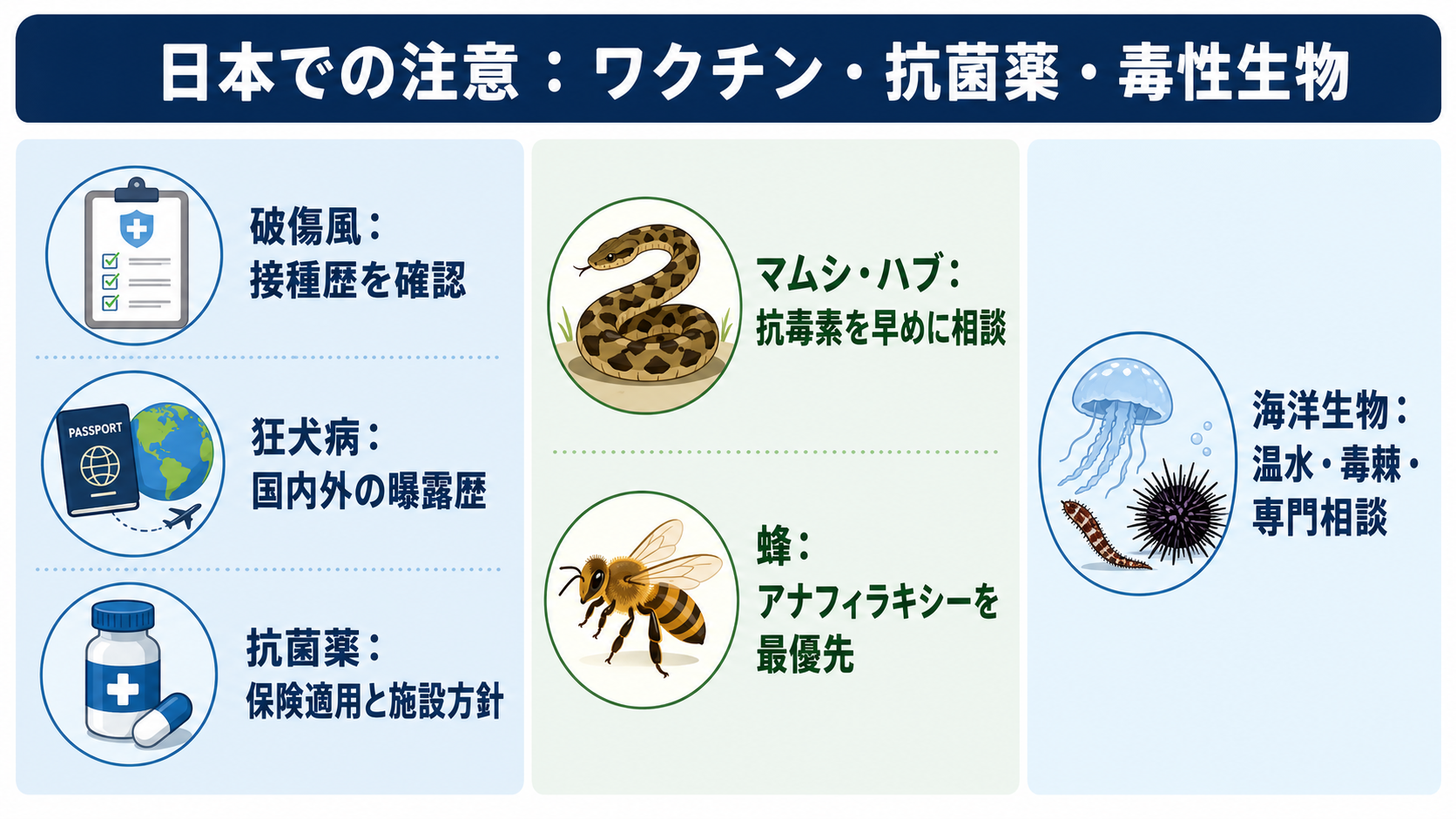 日本での注意：ワクチン・抗菌薬・毒性生物

破傷風：
接種歴を確認

PASSPORT

狂犬病：
国内外の曝露歴

抗菌薬：
保険適用と施設方針

マムシ・ハブ：
抗毒素を早めに相談

蜂：
アナフィラキシーを最優先

海洋生物：
温水・毒棘・専門相談